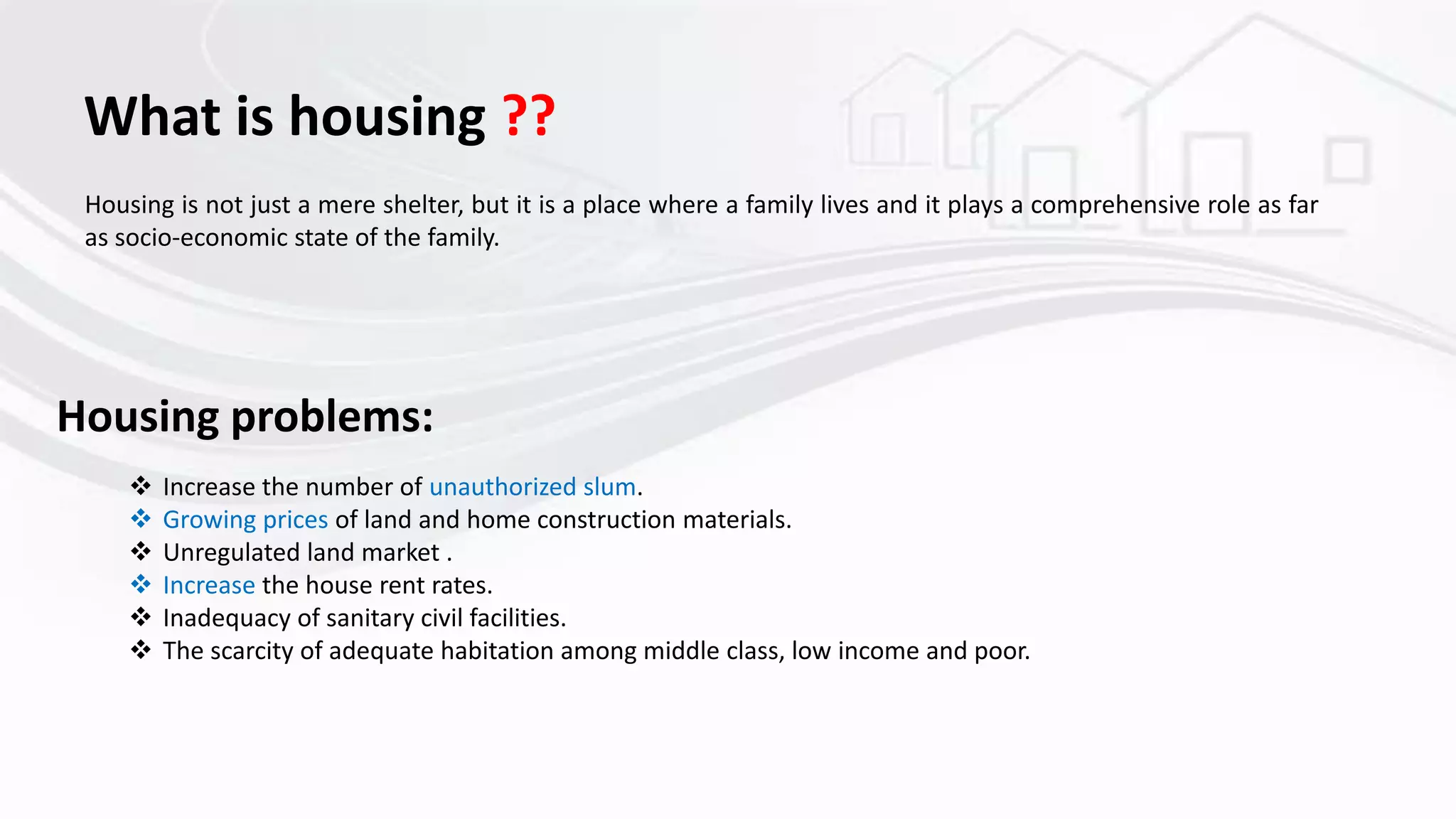 What is housing ??

Housing is not just a mere shelter, but it is a place where a family lives and it plays a comprehensive role as far as socio-economic state of the family.

Housing problems:

❖ Increase the number of unauthorized slum.
❖ Growing prices of land and home construction materials.
❖ Unregulated land market .
❖ Increase the house rent rates.
❖ Inadequacy of sanitary civil facilities.
❖ The scarcity of adequate habitation among middle class, low income and poor.